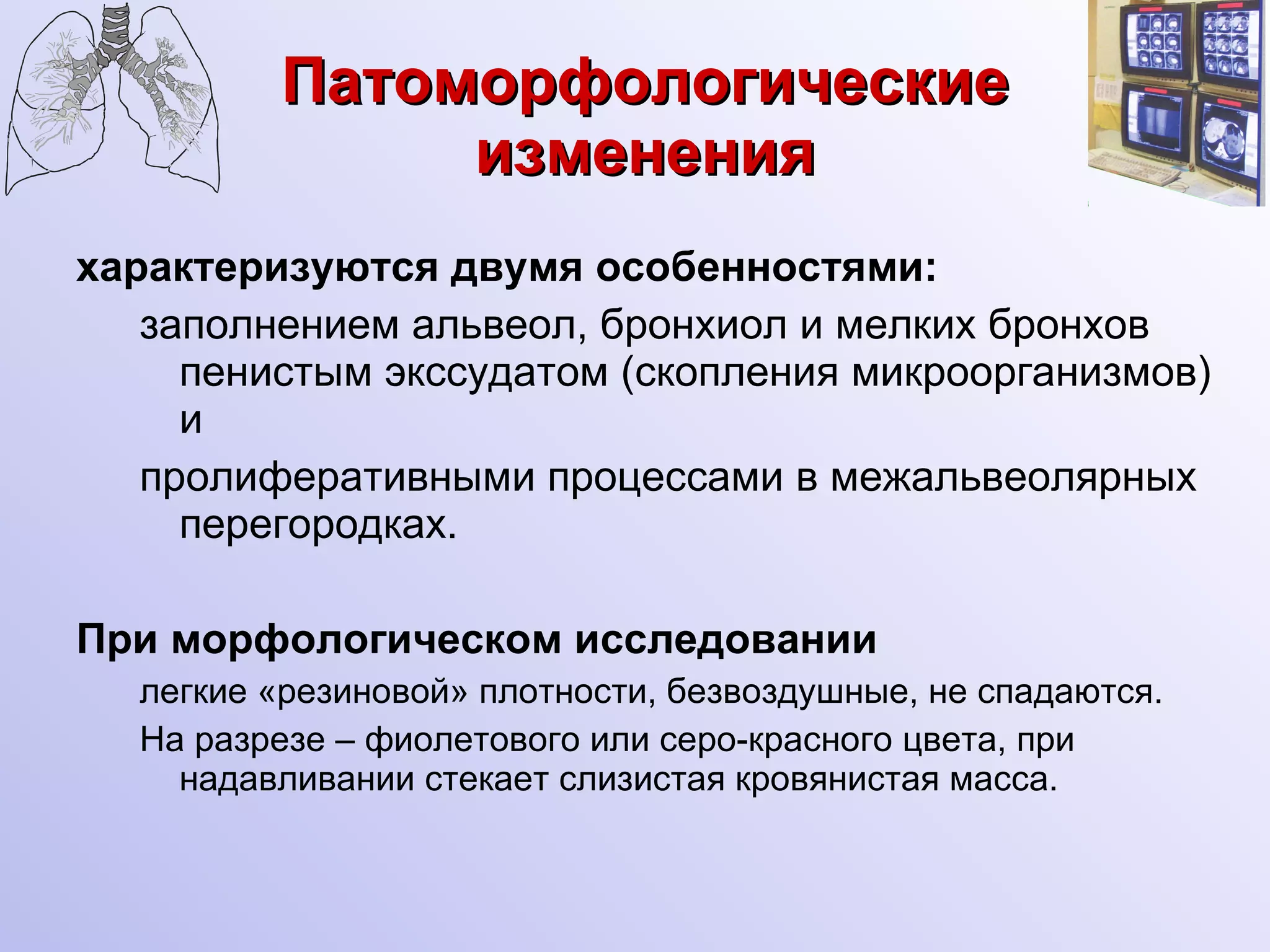 Патоморфологические изменения

характеризуются двумя особенностями:

заполнением альвеол, бронхиол и мелких бронхов пенистым экссудатом (скопления микроорганизмов) и

пролиферативными процессами в межальвеолярных перегородках.

При морфологическом исследовании

легкие «резиновой» плотности, безвоздушные, не спадаются.

На разрезе – фиолетового или серо-красного цвета, при надавливании стекает слизистая кровянистая масса.